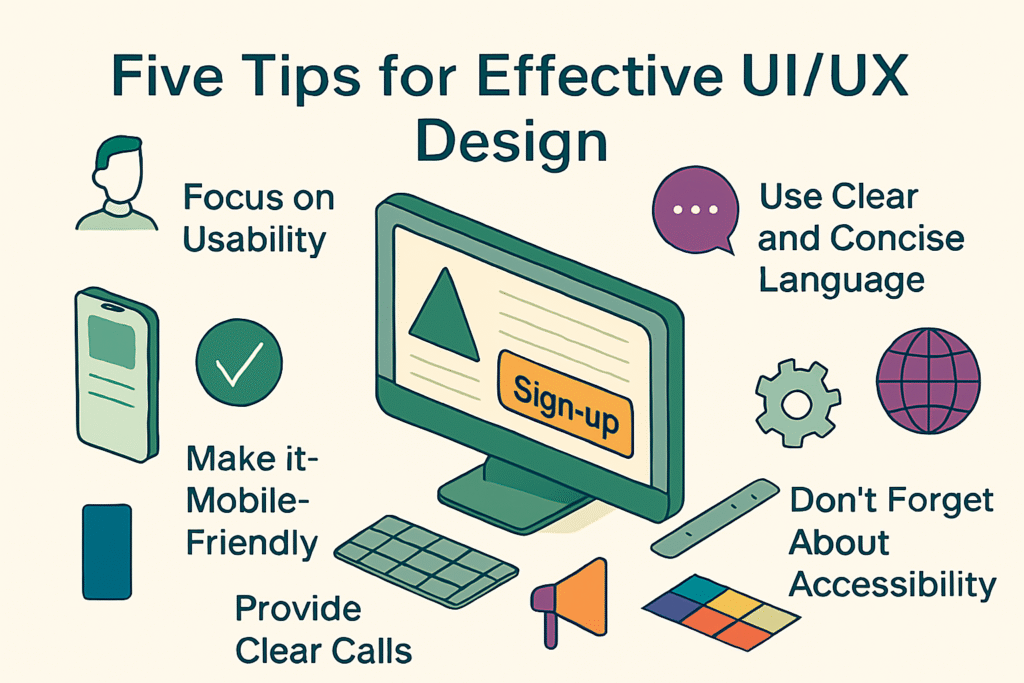 Five Tips for Effective UI/UX Design

Focus on Usability

Use Clear and Concise Language

Sign-up

Make it-Mobile-Friendly

Don't Forget About Accessibility

Provide Clear Calls